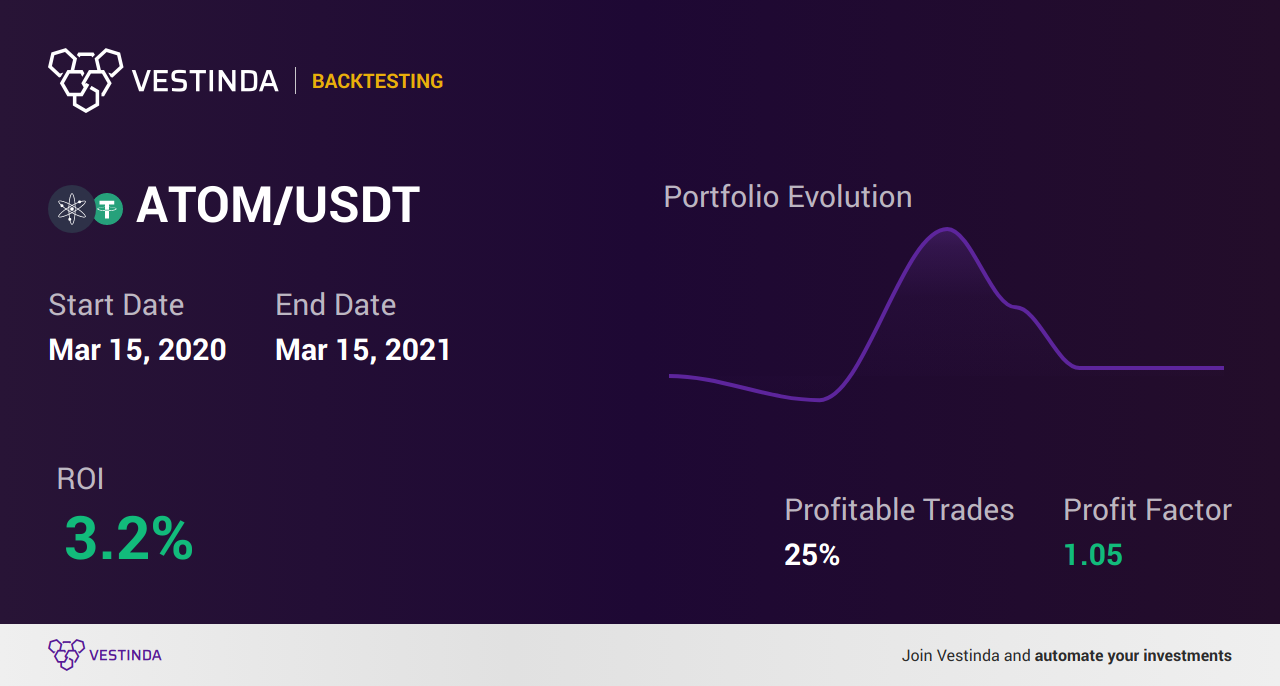 VESTINDA | BACKTESTING

ATOM/USDT

Start Date
Mar 15, 2020

End Date
Mar 15, 2021

Portfolio Evolution

ROI
3.2%

Profitable Trades
25%

Profit Factor
1.05

VESTINDA

Join Vestinda and automate your investments